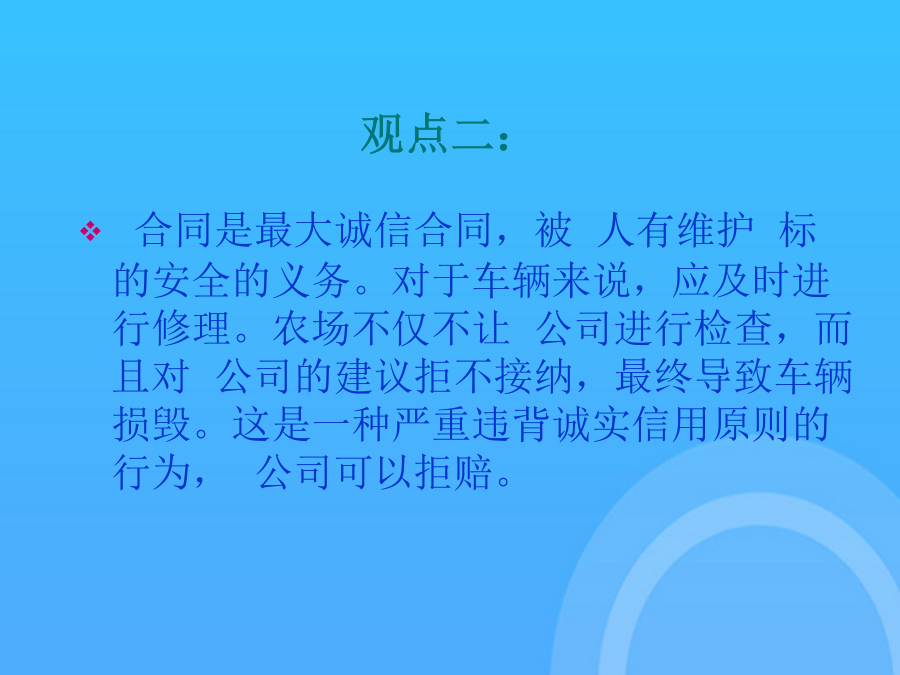 观点二：

❖ 合同是最大诚信合同，被 人有维护 标的安全的义务。对于车辆来说，应及时进行修理。农场不仅不让 公司进行检查，而且对 公司的建议拒不接纳，最终导致车辆损毁。这是一种严重违背诚实信用原则的行为， 公司可以拒赔。